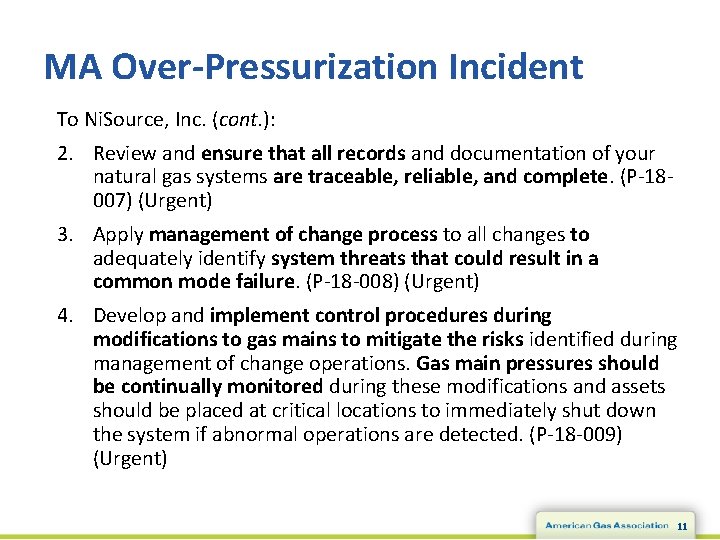 MA Over-Pressurization Incident

To NiSource, Inc. (cont.):

2. Review and ensure that all records and documentation of your natural gas systems are traceable, reliable, and complete. (P-18-007) (Urgent)

3. Apply management of change process to all changes to adequately identify system threats that could result in a common mode failure. (P-18-008) (Urgent)

4. Develop and implement control procedures during modifications to gas mains to mitigate the risks identified during management of change operations. Gas main pressures should be continually monitored during these modifications and assets should be placed at critical locations to immediately shut down the system if abnormal operations are detected. (P-18-009) (Urgent)

American Gas Association 11